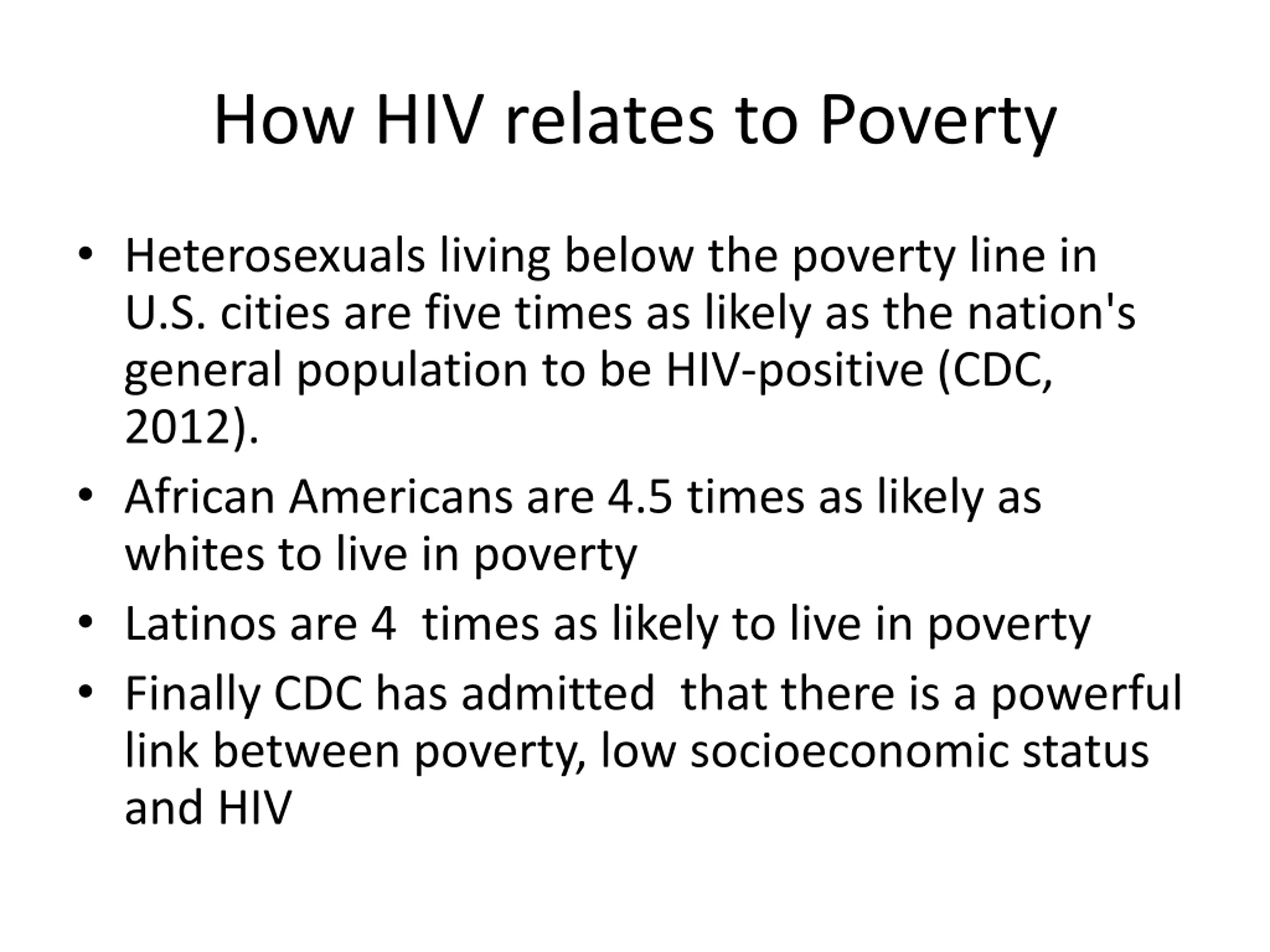 How HIV relates to Poverty

• Heterosexuals living below the poverty line in U.S. cities are five times as likely as the nation's general population to be HIV-positive (CDC, 2012).
• African Americans are 4.5 times as likely as whites to live in poverty
• Latinos are 4 times as likely to live in poverty
• Finally CDC has admitted that there is a powerful link between poverty, low socioeconomic status and HIV